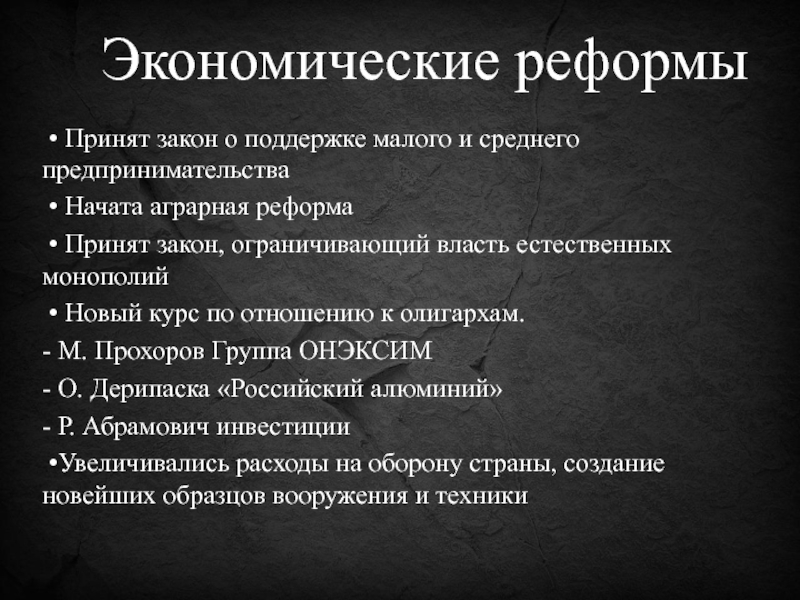 Экономические реформы

• Принят закон о поддержке малого и среднего предпринимательства

• Начата аграрная реформа

• Принят закон, ограничивающий власть естественных монополий

• Новый курс по отношению к олигархам.

- М. Прохоров Группа ОНЭКСИМ

- О. Дерипаска «Российский алюминий»

- Р. Абрамович инвестиции

•Увеличивались расходы на оборону страны, создание новейших образцов вооружения и техники